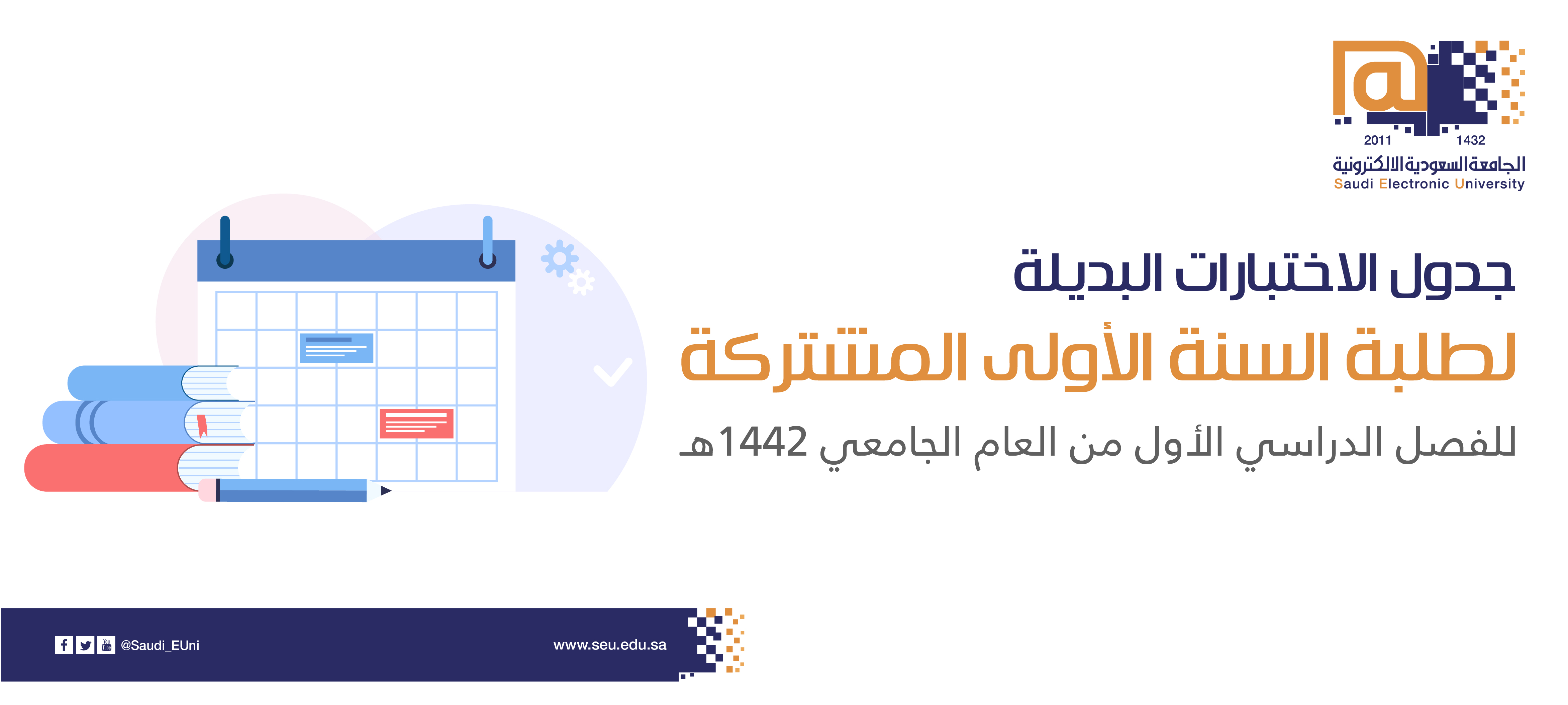 2011 1432
الجامعة السعودية الالكترونية
Saudi Electronic University

جدول الاختبارات البديلة
لطلبة السنة الأولى المشتركة
للفصل الدراسي الأول من العام الجامعي 1442هـ

@Saudi_EUni
www.seu.edu.sa